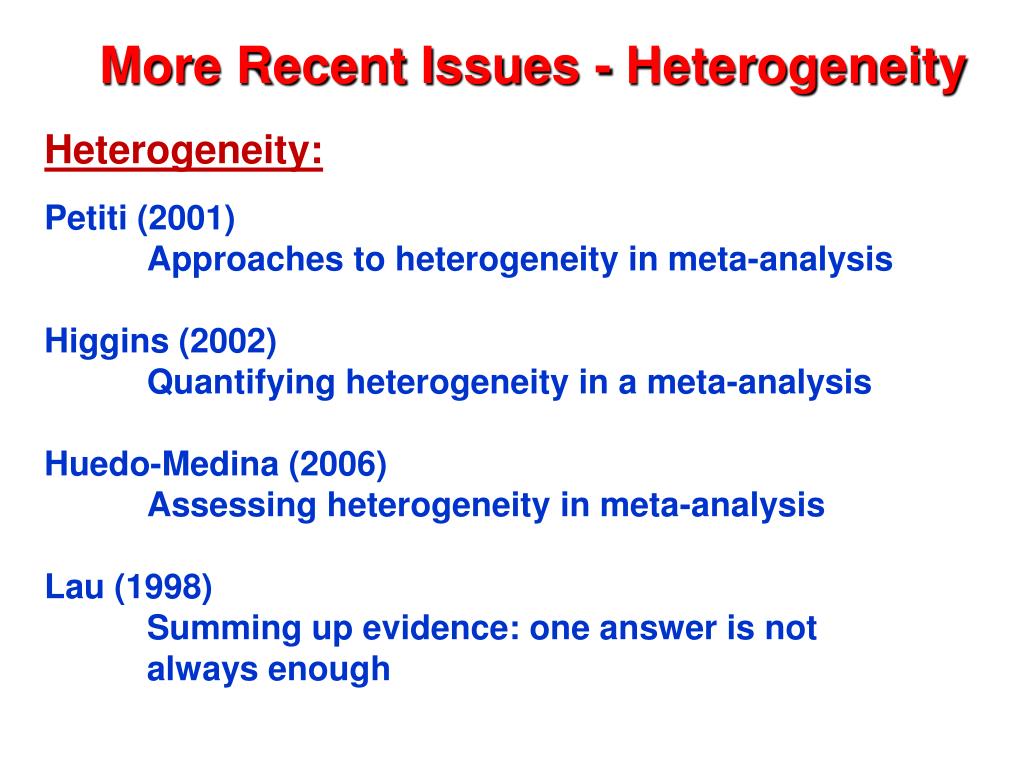 More Recent Issues - Heterogeneity

Heterogeneity:

Petiti (2001)
Approaches to heterogeneity in meta-analysis

Higgins (2002)
Quantifying heterogeneity in a meta-analysis

Huedo-Medina (2006)
Assessing heterogeneity in meta-analysis

Lau (1998)
Summing up evidence: one answer is not always enough